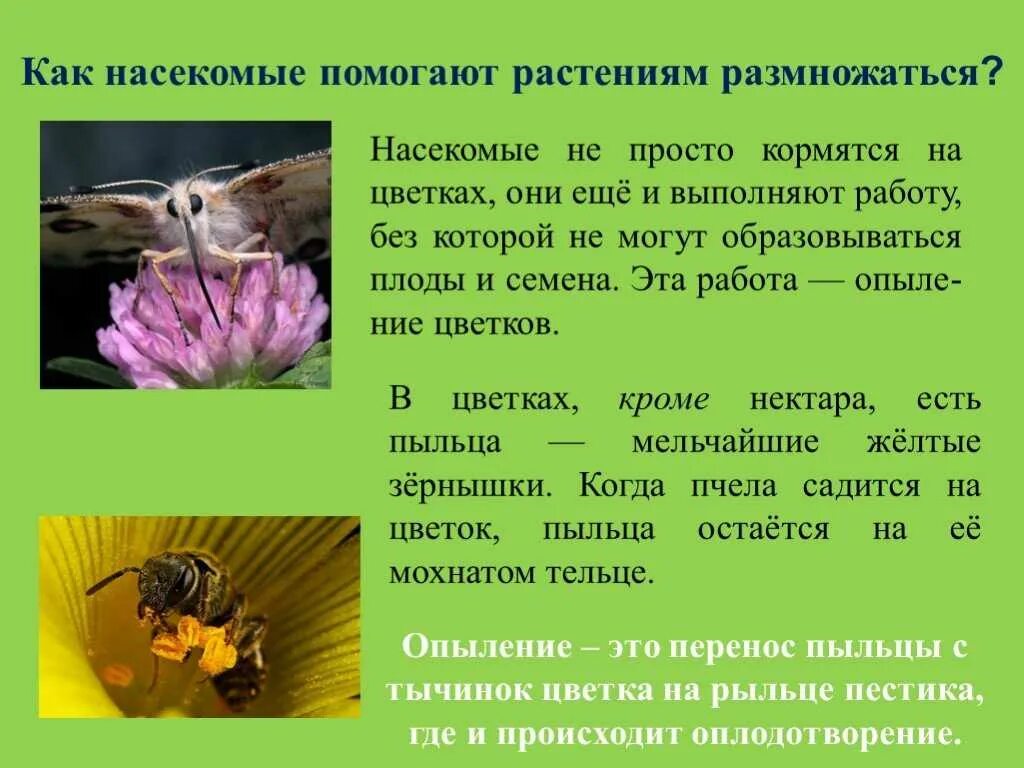 Как насекомые помогают растениям размножаться?

Насекомые не просто кормятся на цветках, они ещё и выполняют работу, без которой не могут образовываться плоды и семена. Эта работа — опыление цветков.

В цветках, кроме нектара, есть пыльца — мельчайшие жёлтые зёрнышки. Когда пчела садится на цветок, пыльца остаётся на её мохнатом тельце.

Опыление – это перенос пыльцы с тычинок цветка на рыльце пестика, где и происходит оплодотворение.